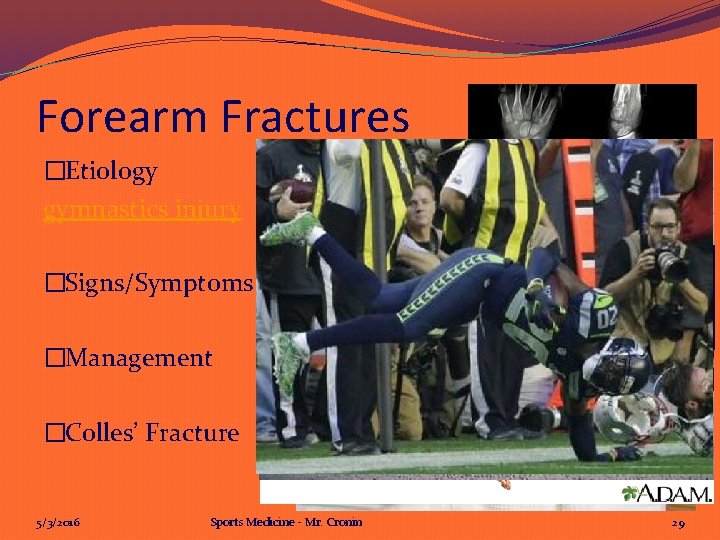 Forearm Fractures

□Etiology

gymnastics injury

□Signs/Symptoms

□Management

□Colles' Fracture

A.D.A.M.

5/3/2016

Sports Medicine - Mr. Cronin

29